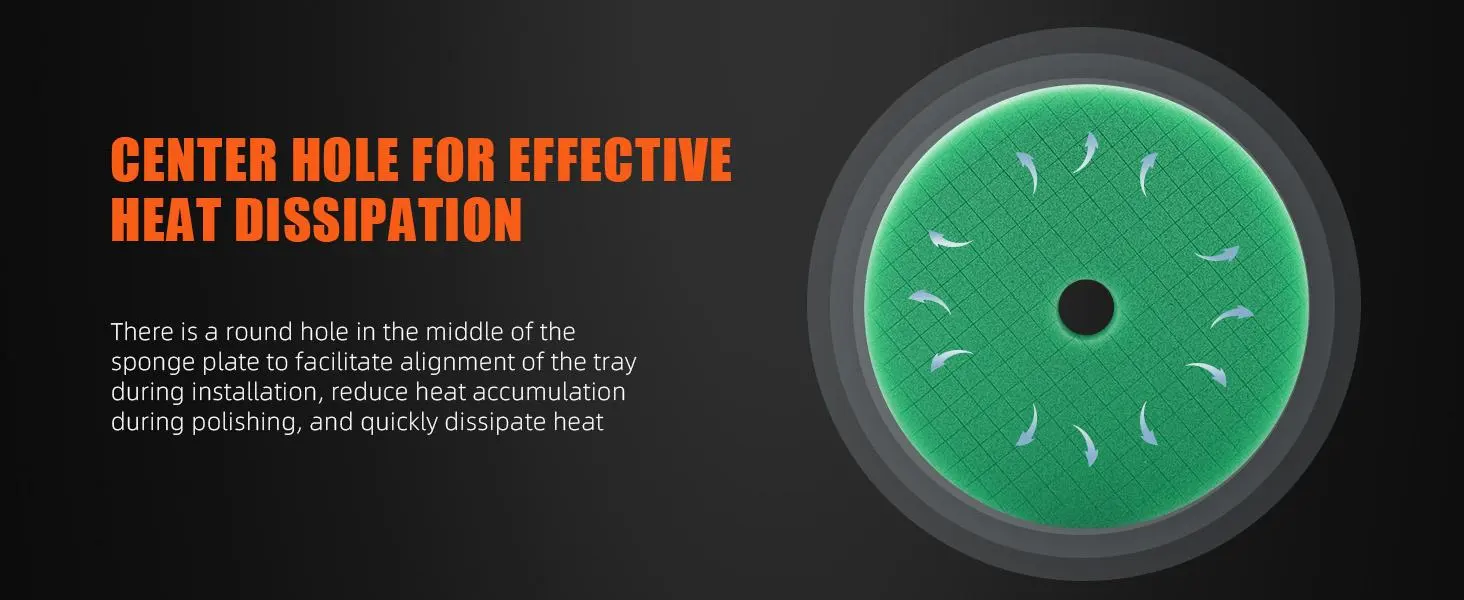 CENTER HOLE FOR EFFECTIVE HEAT DISSIPATION

There is a round hole in the middle of the sponge plate to facilitate alignment of the tray during installation, reduce heat accumulation during polishing, and quickly dissipate heat